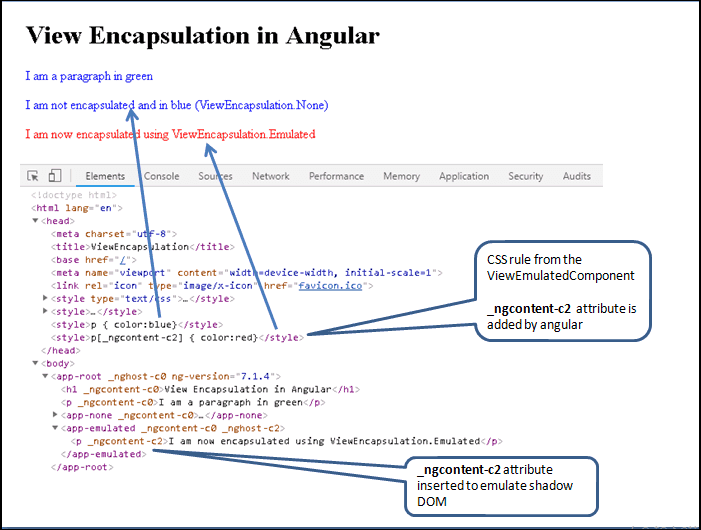 View Encapsulation in Angular

I am a paragraph in green

I am not encapsulated and in blue (ViewEncapsulation.None)

I am now encapsulated using ViewEncapsulation.Emulated

Elements Console Sources Network Performance Memory Application Security Audits

<!doctype html>
<html lang="en">
▼<head>
<meta charset="utf-8">
<title>ViewEncapsulation</title>
<base href="/">
<meta name="viewport" content="width=device-width, initial-scale=1">
<link rel="icon" type="image/x-icon" href="favicon.ico">
▶<style type="text/css">…</style>
▶<style>…</style>
<style>p { color:blue}</style>
<style>p[_ngcontent-c2] { color:red}</style>
</head>
▼<body>
▼<app-root _nghost-c0 ng-version="7.1.4">
<h1 _ngcontent-c0>View Encapsulation in Angular</h1>
<p _ngcontent-c0>I am a paragraph in green</p>
▶<app-none _ngcontent-c0>…</app-none>
▼<app-emulated _ngcontent-c0 _nghost-c2>
<p _ngcontent-c2>I am now encapsulated using ViewEncapsulation.Emulated</p>
</app-emulated>
</app-root>

CSS rule from the ViewEmulatedComponent

_ngcontent-c2 attribute is added by angular

_ngcontent-c2 attribute inserted to emulate shadow DOM